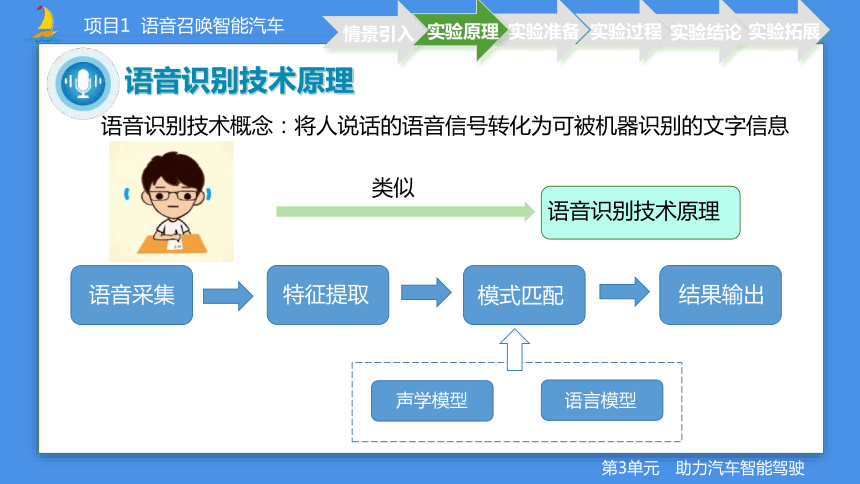 项目1 语音召唤智能汽车

情景引入 实验原理 实验准备 实验过程 实验结论 实验拓展

语音识别技术原理

语音识别技术概念：将人说话的语音信号转化为可被机器识别的文字信息

类似

语音识别技术原理

语音采集

特征提取

模式匹配

结果输出

声学模型

语言模型

第3单元 助力汽车智能驾驶